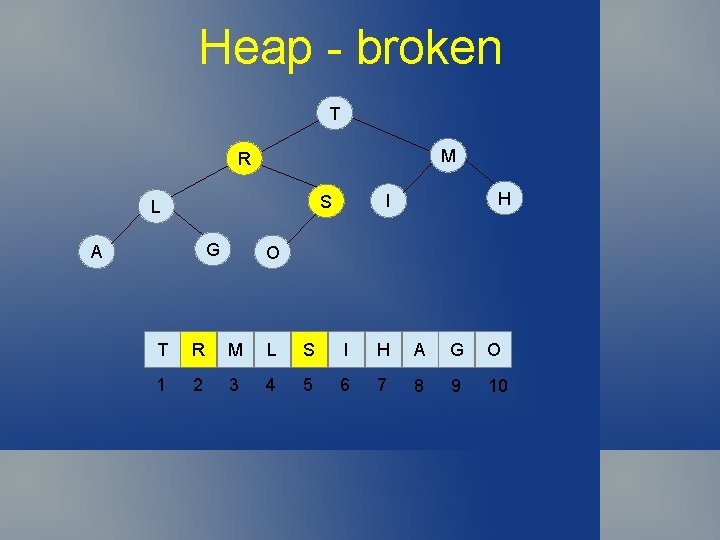 Heap - broken

T
R
M
L
S
I
H
A
G
O

| T | R | M | L | S | I | H | A | G | O |
|---|---|---|---|---|---|---|---|---|---|
| 1 | 2 | 3 | 4 | 5 | 6 | 7 | 8 | 9 | 10 |